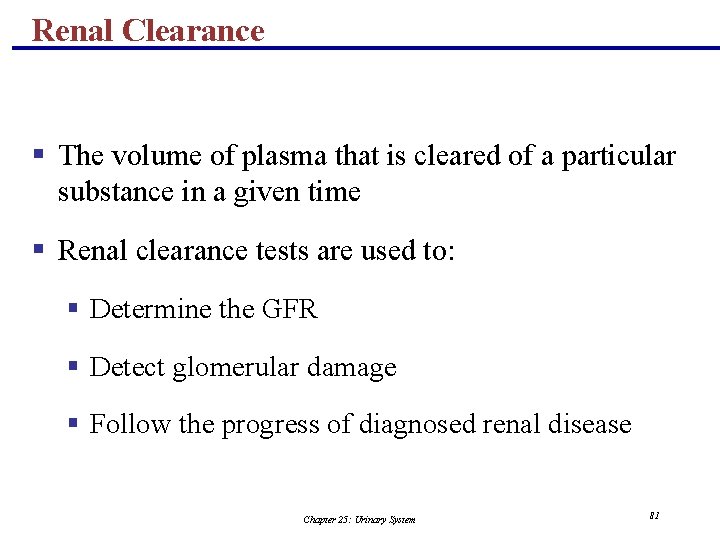 Renal Clearance

▪ The volume of plasma that is cleared of a particular substance in a given time

▪ Renal clearance tests are used to:

▪ Determine the GFR

▪ Detect glomerular damage

▪ Follow the progress of diagnosed renal disease

Chapter 25: Urinary System

81